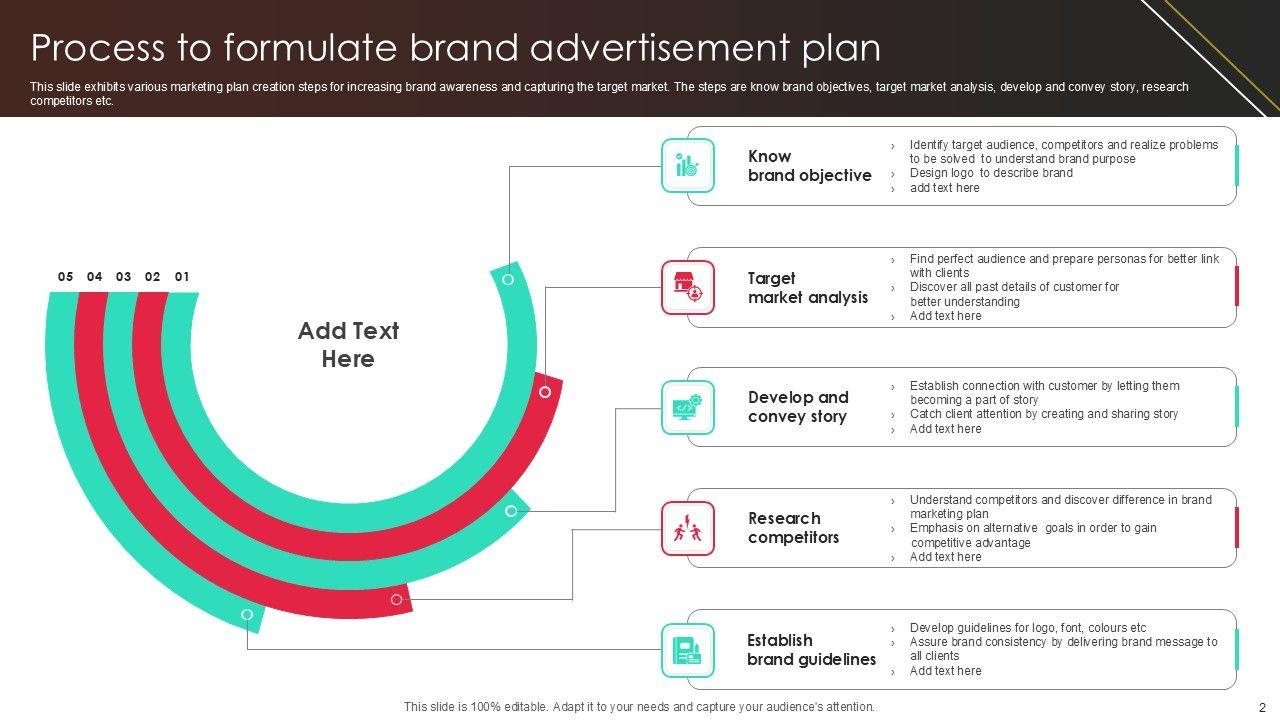 Process to formulate brand advertisement plan

This slide exhibits various marketing plan creation steps for increasing brand awareness and capturing the target market. The steps are know brand objectives, target market analysis, develop and convey story, research competitors etc.

05 04 03 02 01

Add Text Here

Know brand objective

› Identify target audience, competitors and realize problems to be solved to understand brand purpose
› Design logo to describe brand
› add text here

Target market analysis

› Find perfect audience and prepare personas for better link with clients
› Discover all past details of customer for better understanding
› Add text here

Develop and convey story

› Establish connection with customer by letting them becoming a part of story
› Catch client attention by creating and sharing story
› Add text here

Research competitors

› Understand competitors and discover difference in brand marketing plan
› Emphasis on alternative goals in order to gain competitive advantage
› Add text here

Establish brand guidelines

› Develop guidelines for logo, font, colours etc
› Assure brand consistency by delivering brand message to all clients
› Add text here

This slide is 100% editable. Adapt it to your needs and capture your audience's attention.

2